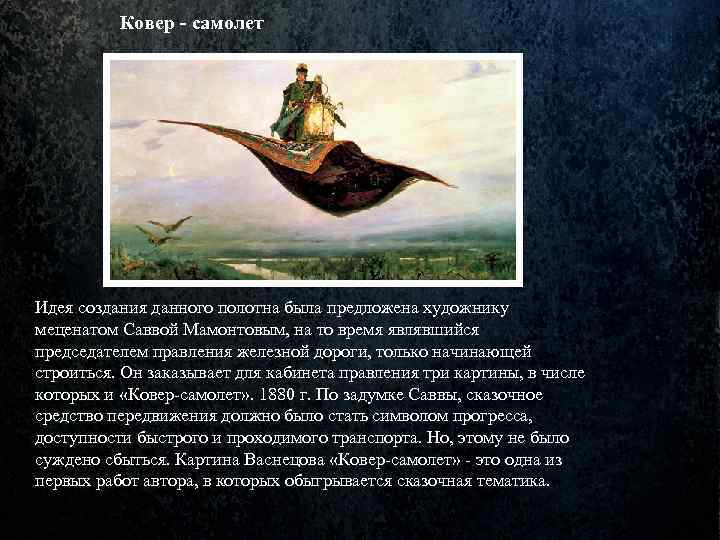 Ковер - самолет

Идея создания данного полотна была предложена художнику меценатом Саввой Мамонтовым, на то время являвшийся председателем правления железной дороги, только начинающей строиться. Он заказывает для кабинета правления три картины, в числе которых и «Ковер-самолет». 1880 г. По задумке Саввы, сказочное средство передвижения должно было стать символом прогресса, доступности быстрого и проходимого транспорта. Но, этому не было суждено сбыться. Картина Васнецова «Ковер-самолет» - это одна из первых работ автора, в которых обыгрывается сказочная тематика.